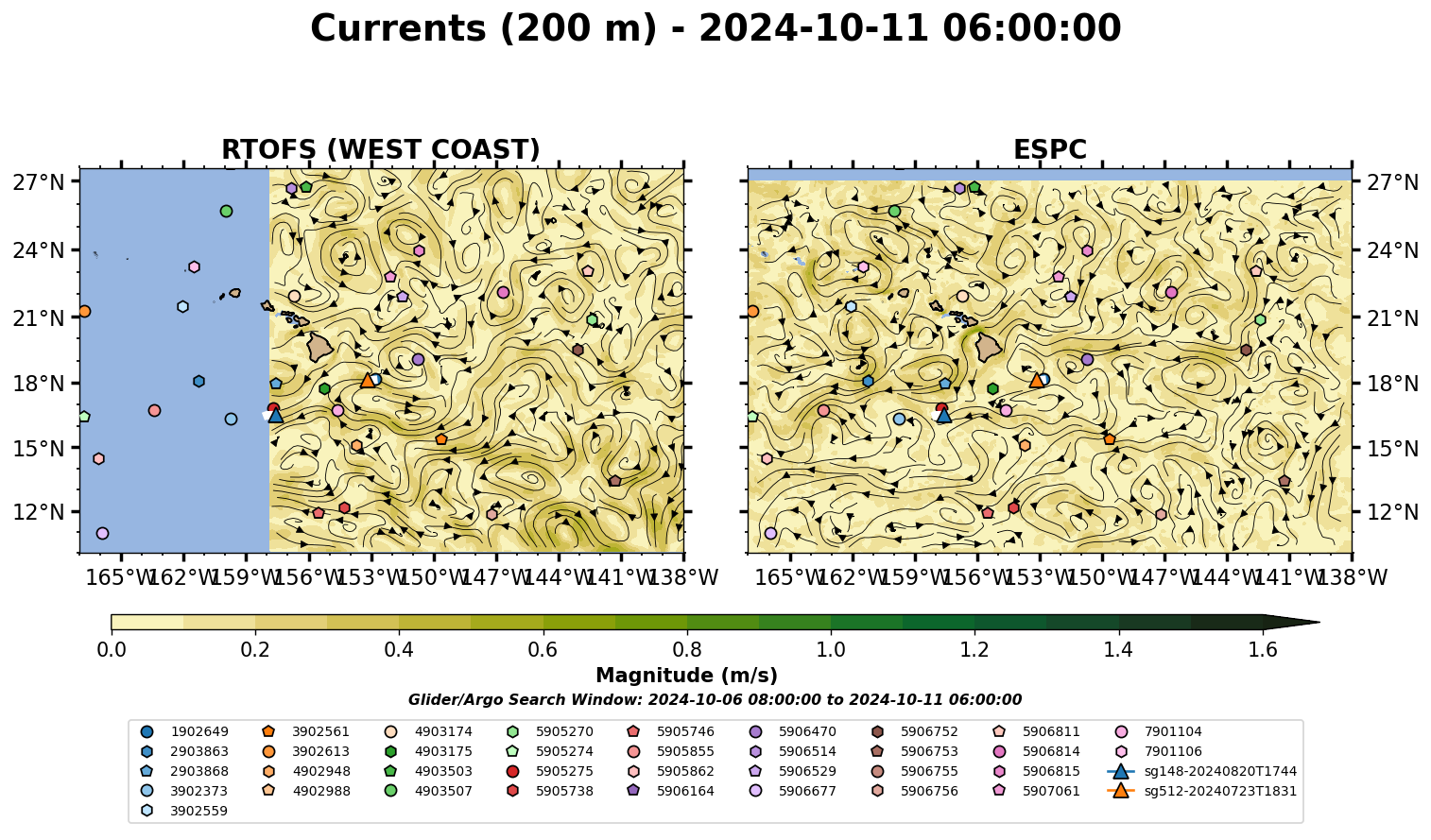 Currents (200 m) - 2024-10-11 06:00:00

RTOFS (WEST COAST)

27°N
24°N
21°N
18°N
15°N
12°N

165°W 162°W 159°W 156°W 153°W 150°W 147°W 144°W 141°W 138°W

ESPC

27°N
24°N
21°N
18°N
15°N
12°N

165°W 162°W 159°W 156°W 153°W 150°W 147°W 144°W 141°W 138°W

0.0 0.2 0.4 0.6 0.8 1.0 1.2 1.4 1.6

Magnitude (m/s)

Glider/Argo Search Window: 2024-10-06 08:00:00 to 2024-10-11 06:00:00

1902649
2903863
2903868
3902373
3902559
3902561
3902613
4902948
4902988
4903174
4903175
4903503
4903507
5905270
5905274
5905275
5905738
5905746
5905855
5905862
5906164
5906470
5906514
5906529
5906677
5906752
5906753
5906755
5906756
5906811
5906814
5906815
5907061
7901104
7901106
sg148-20240820T1744
sg512-20240723T1831